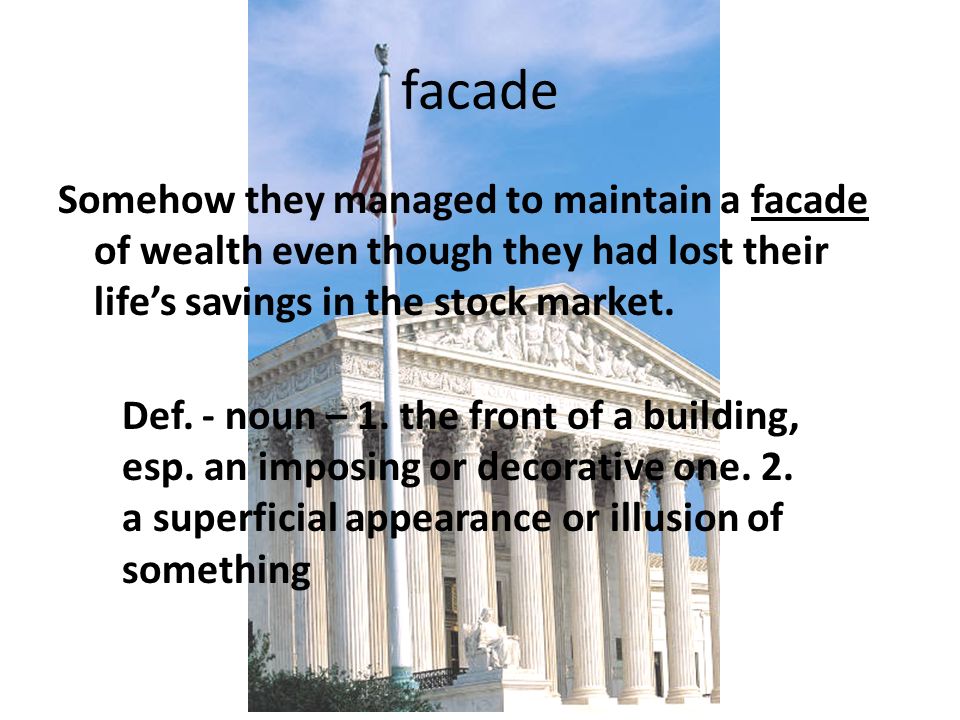 facade

Somehow they managed to maintain a facade of wealth even though they had lost their life's savings in the stock market.

Def. - noun – 1. the front of a building, esp. an imposing or decorative one. 2. a superficial appearance or illusion of something